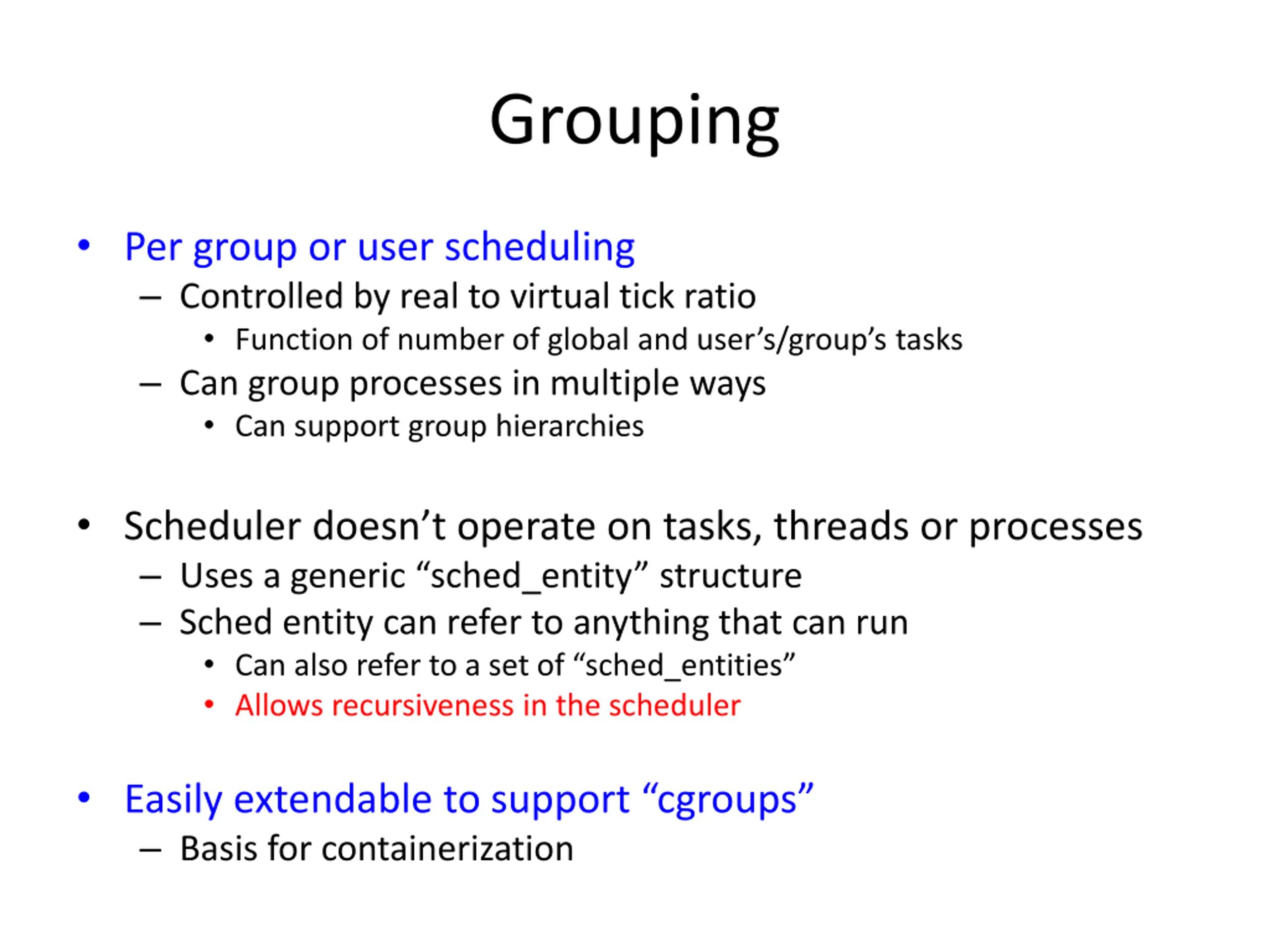 Grouping

• Per group or user scheduling
  – Controlled by real to virtual tick ratio
    • Function of number of global and user’s/group’s tasks
  – Can group processes in multiple ways
    • Can support group hierarchies

• Scheduler doesn’t operate on tasks, threads or processes
  – Uses a generic “sched_entity” structure
  – Sched entity can refer to anything that can run
    • Can also refer to a set of “sched_entities”
    • Allows recursiveness in the scheduler

• Easily extendable to support “cgroups”
  – Basis for containerization